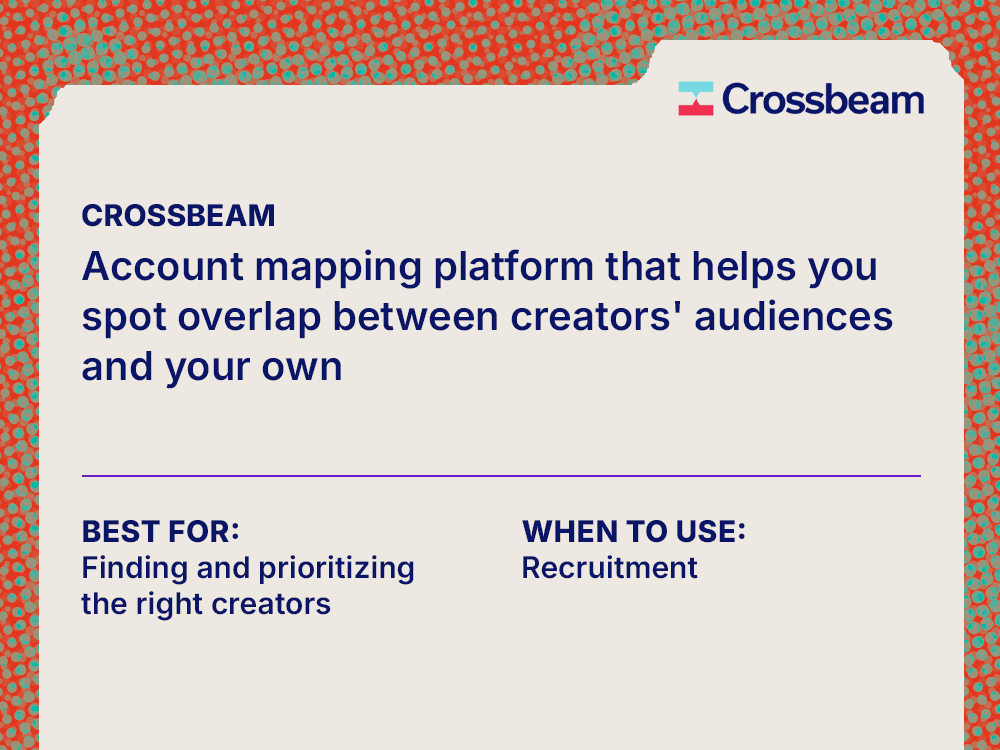 Crossbeam

CROSSBEAM

Account mapping platform that helps you spot overlap between creators' audiences and your own

BEST FOR:
Finding and prioritizing the right creators

WHEN TO USE:
Recruitment